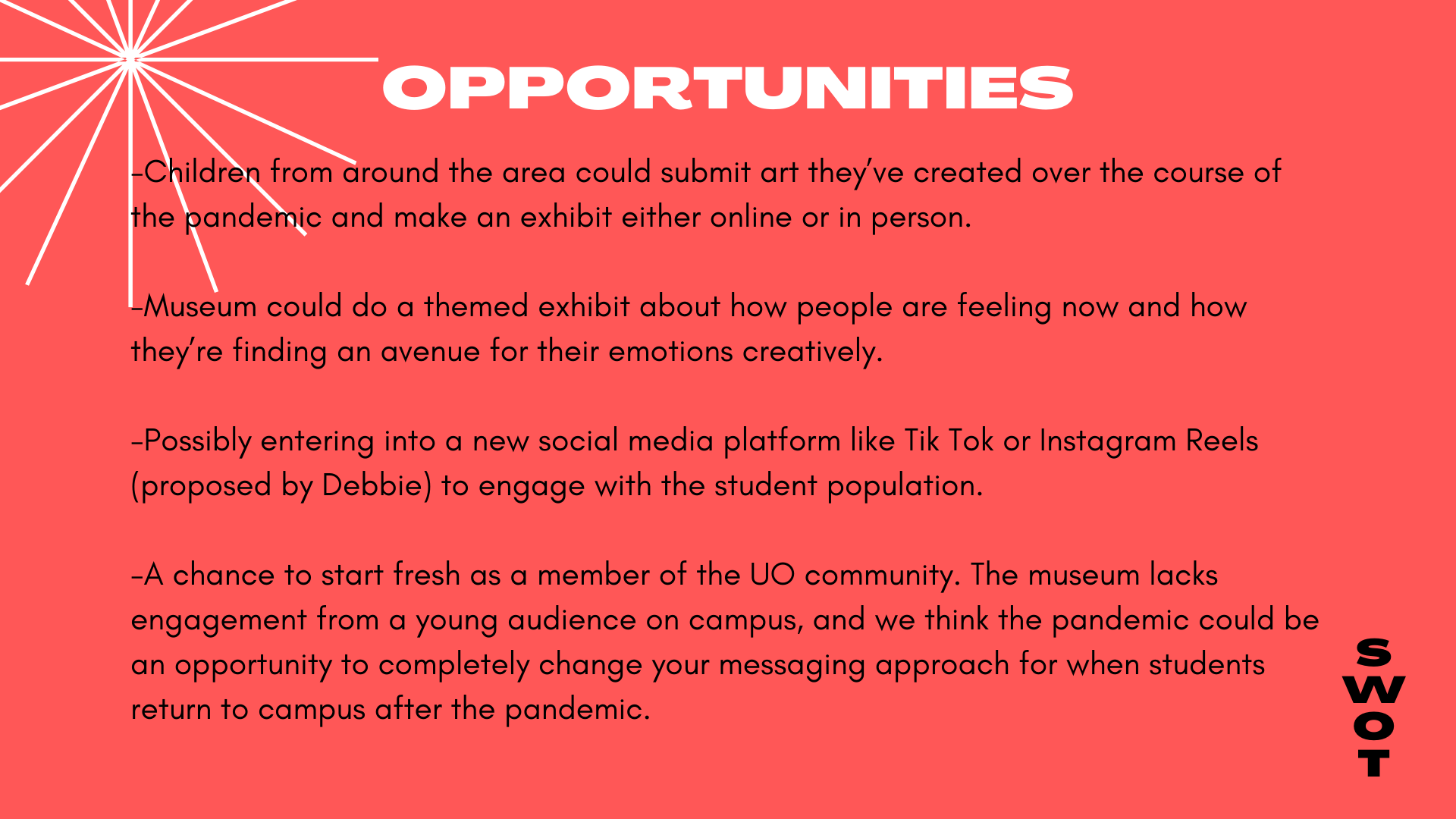 OPPORTUNITIES

-Children from around the area could submit art they've created over the course of the pandemic and make an exhibit either online or in person.

-Museum could do a themed exhibit about how people are feeling now and how they're finding an avenue for their emotions creatively.

-Possibly entering into a new social media platform like Tik Tok or Instagram Reels (proposed by Debbie) to engage with the student population.

-A chance to start fresh as a member of the UO community. The museum lacks engagement from a young audience on campus, and we think the pandemic could be an opportunity to completely change your messaging approach for when students return to campus after the pandemic.

S
W
O
T